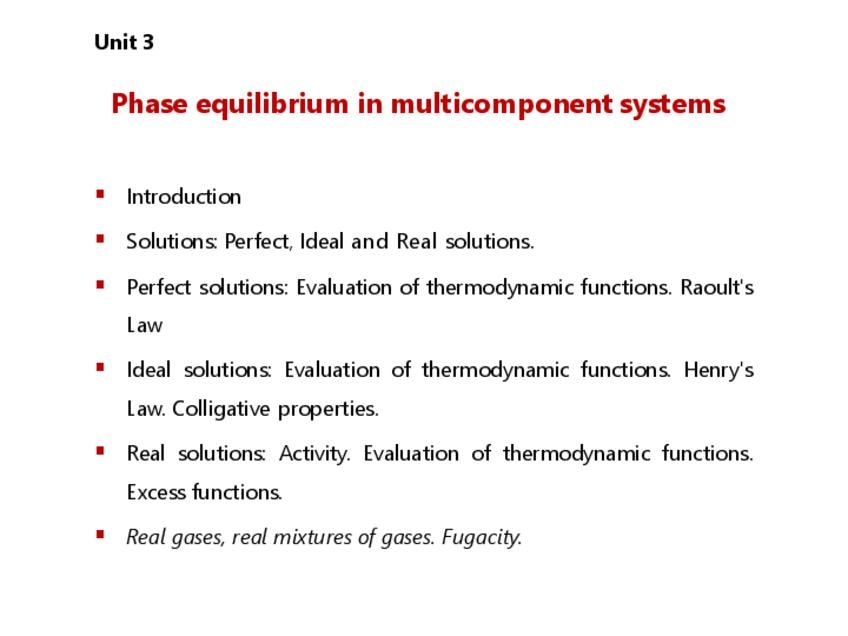 Unit 3

Phase equilibrium in multicomponent systems

• Introduction
• Solutions: Perfect, Ideal and Real solutions.
• Perfect solutions: Evaluation of thermodynamic functions. Raoult's Law
• Ideal solutions: Evaluation of thermodynamic functions. Henry's Law. Colligative properties.
• Real solutions: Activity. Evaluation of thermodynamic functions. Excess functions.
• Real gases, real mixtures of gases. Fugacity.